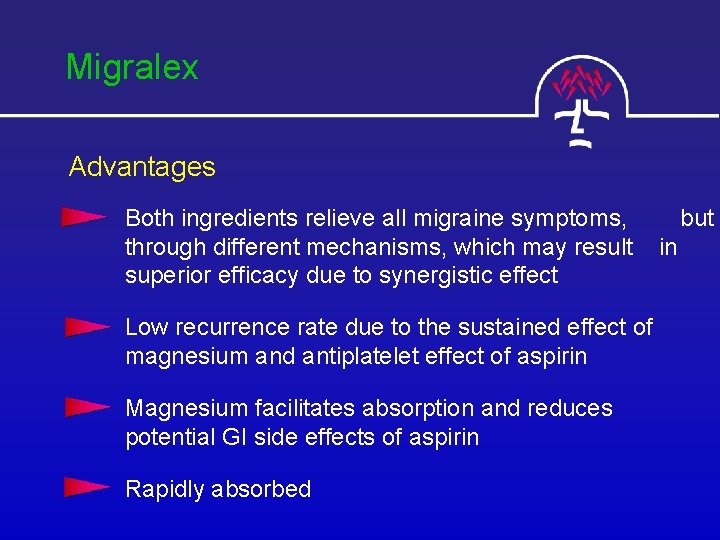 Migralex

Advantages

Both ingredients relieve all migraine symptoms, but through different mechanisms, which may result in superior efficacy due to synergistic effect

Low recurrence rate due to the sustained effect of magnesium and antiplatelet effect of aspirin

Magnesium facilitates absorption and reduces potential GI side effects of aspirin

Rapidly absorbed